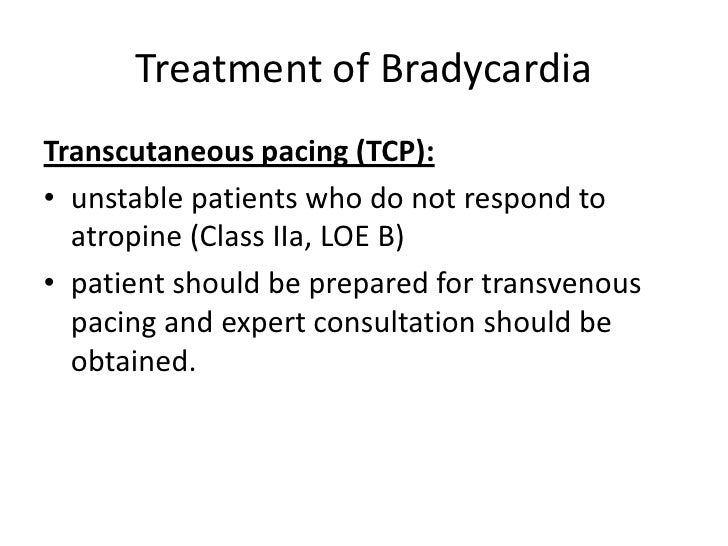 Treatment of Bradycardia

Transcutaneous pacing (TCP):

• unstable patients who do not respond to atropine (Class IIa, LOE B)

• patient should be prepared for transvenous pacing and expert consultation should be obtained.